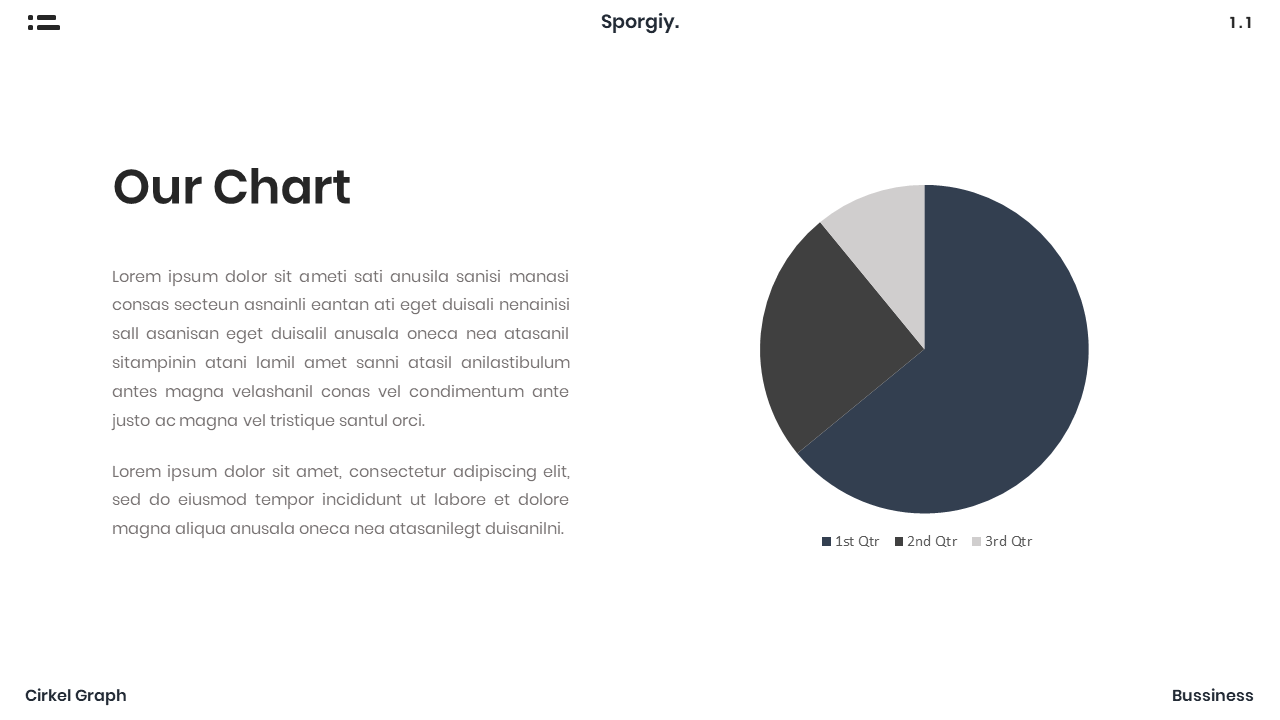 Sporgiy.

1.1

Our Chart

Lorem ipsum dolor sit ameti sati anusila sanisi manasi consas secteun asnainli eantan ati eget duisali nenainisi sall asanisan eget duisalil anusala oneca nea atasanil sitampinin atani lamil amet sanni atasil anilastibulum antes magna velashanil conas vel condimentum ante justo ac magna vel tristique santul orci.

Lorem ipsum dolor sit amet, consectetur adipiscing elit, sed do eiusmod tempor incididunt ut labore et dolore magna aliqua anusala oneca nea atasanilegt duisanilni.

1st Qtr 2nd Qtr 3rd Qtr

Cirkel Graph

Bussiness